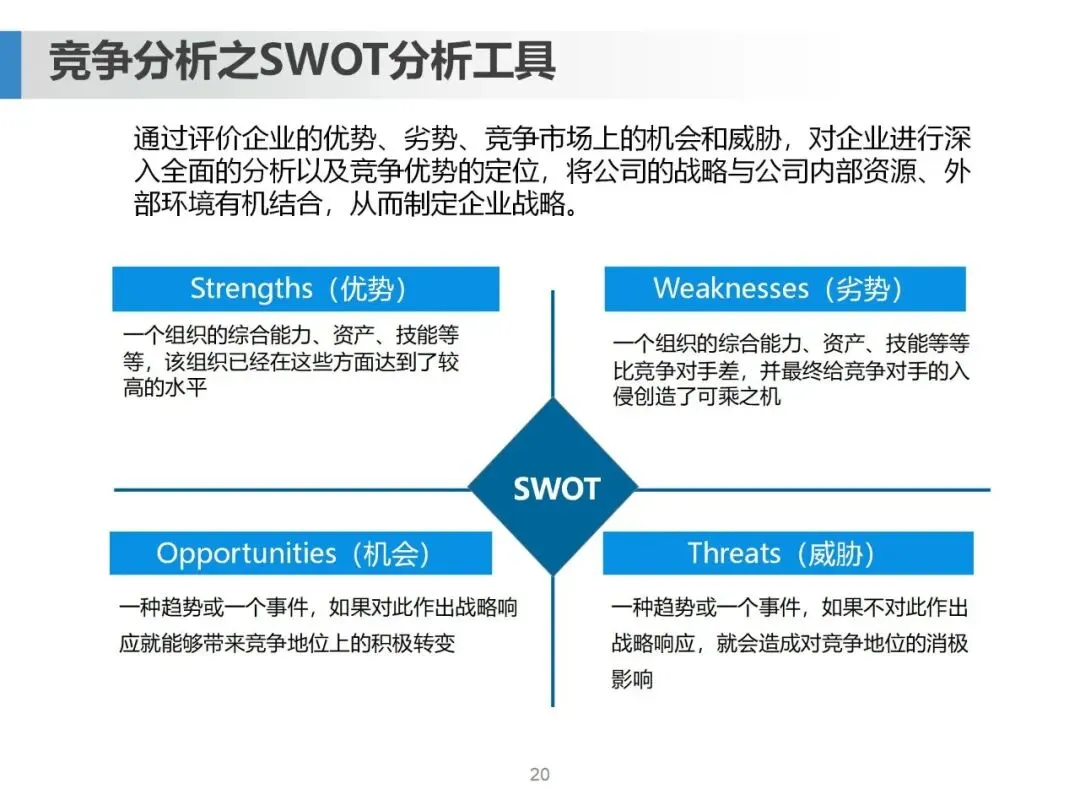 竞争分析之SWOT分析工具

通过评价企业的优势、劣势、竞争市场上的机会和威胁，对企业进行深入全面的分析以及竞争优势的定位，将公司的战略与公司内部资源、外部环境有机结合，从而制定企业战略。

Strengths（优势）

一个组织的综合能力、资产、技能等等，该组织已经在这些方面达到了较高的水平

Weaknesses（劣势）

一个组织的综合能力、资产、技能等等比竞争对手差，并最终给竞争对手的入侵创造了可乘之机

SWOT

Opportunities（机会）

一种趋势或一个事件，如果对此作出战略响应就能够带来竞争地位上的积极转变

Threats（威胁）

一种趋势或一个事件，如果不对此作出战略响应，就会造成对竞争地位的消极影响

20